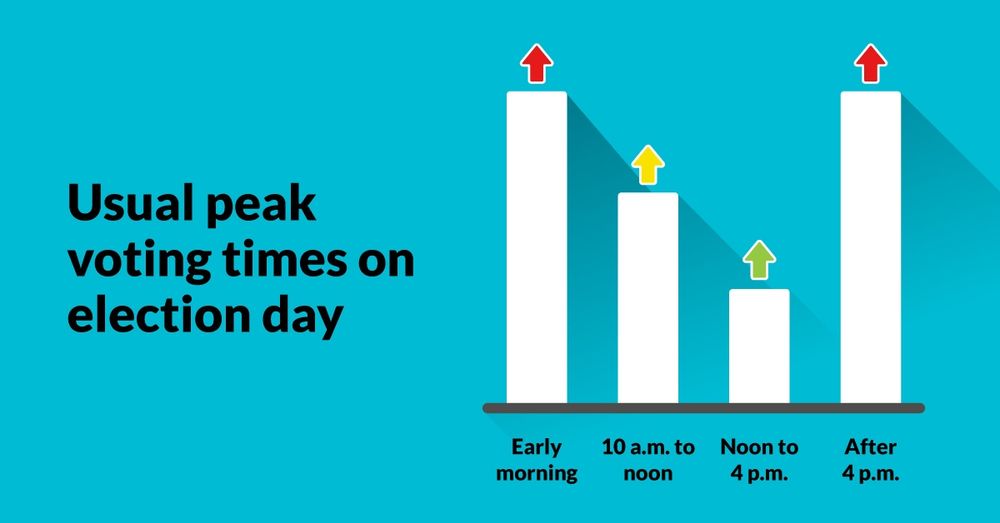 Usual peak voting times on election day

Early morning

10 a.m. to noon

Noon to 4 p.m.

After 4 p.m.